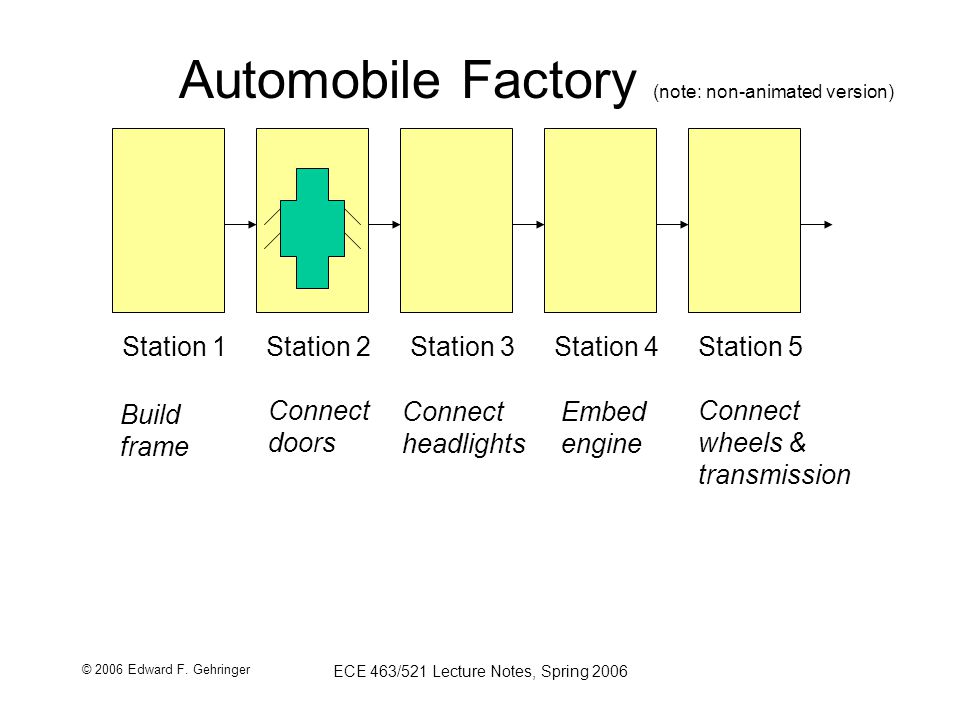 Automobile Factory (note: non-animated version)

Station 1
Build frame

Station 2
Connect doors

Station 3
Connect headlights

Station 4
Embed engine

Station 5
Connect wheels & transmission

© 2006 Edward F. Gehringer

ECE 463/521 Lecture Notes, Spring 2006